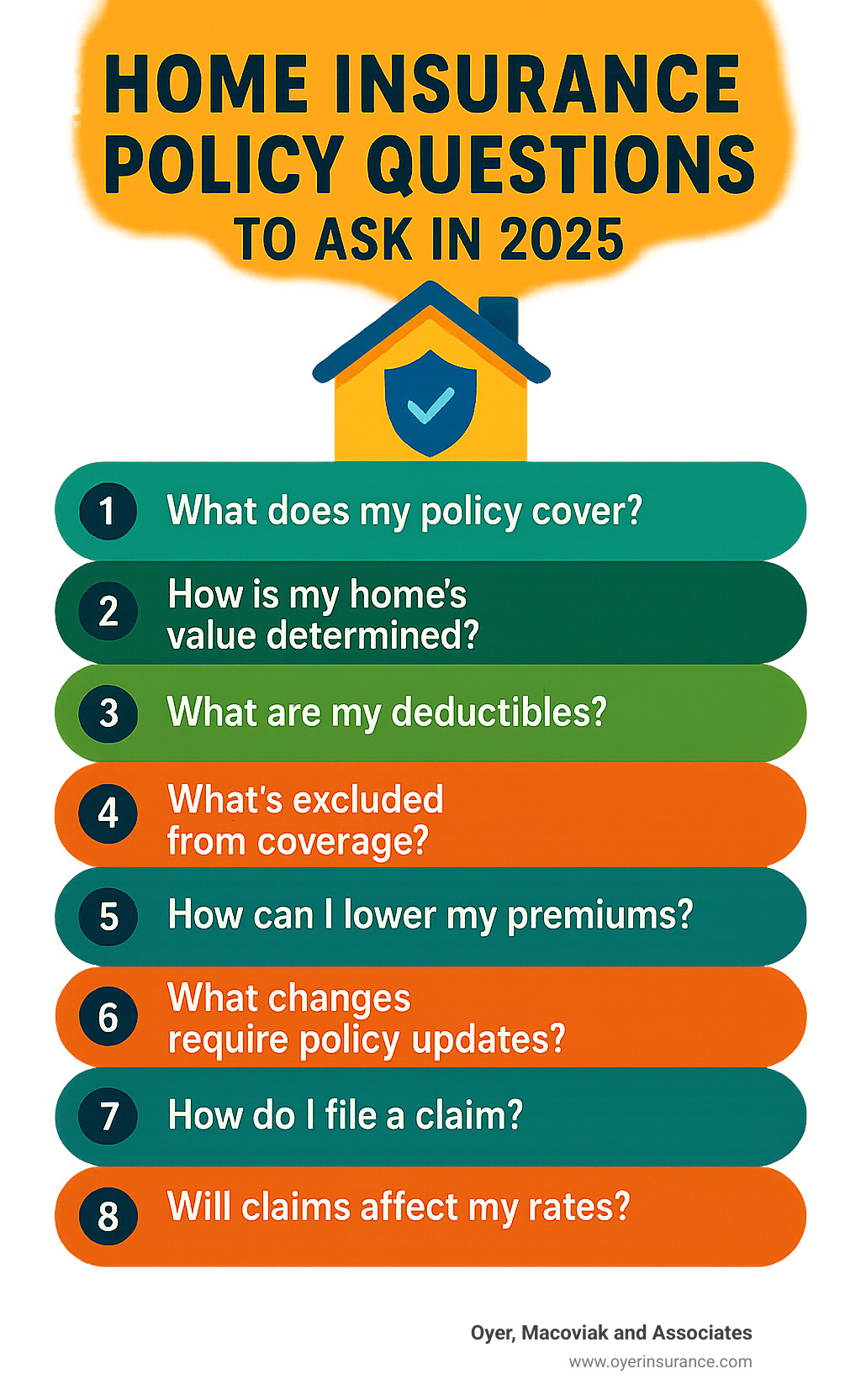 HOME INSURANCE POLICY QUESTIONS TO ASK IN 2025

1 What does my policy cover?

2 How is my home's value determined?

3 What are my deductibles?

4 What's excluded from coverage?

5 How can I lower my premiums?

6 What changes require policy updates?

7 How do I file a claim?

8 Will claims affect my rates?

Oyer, Macoviak and Associates
www.oyerinsurance.com